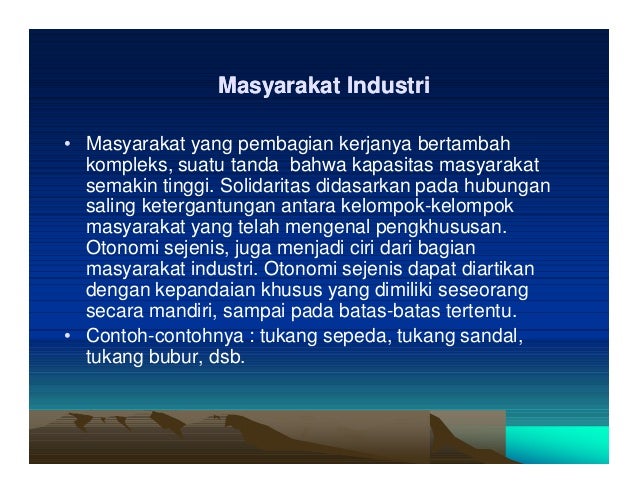 Masyarakat Industri

• Masyarakat yang pembagian kerjanya bertambah kompleks, suatu tanda bahwa kapasitas masyarakat semakin tinggi. Solidaritas didasarkan pada hubungan saling ketergantungan antara kelompok-kelompok masyarakat yang telah mengenal pengkhususan. Otonomi sejenis, juga menjadi ciri dari bagian masyarakat industri. Otonomi sejenis dapat diartikan dengan kepandaian khusus yang dimiliki seseorang secara mandiri, sampai pada batas-batas tertentu.
• Contoh-contohnya : tukang sepeda, tukang sandal, tukang bubur, dsb.